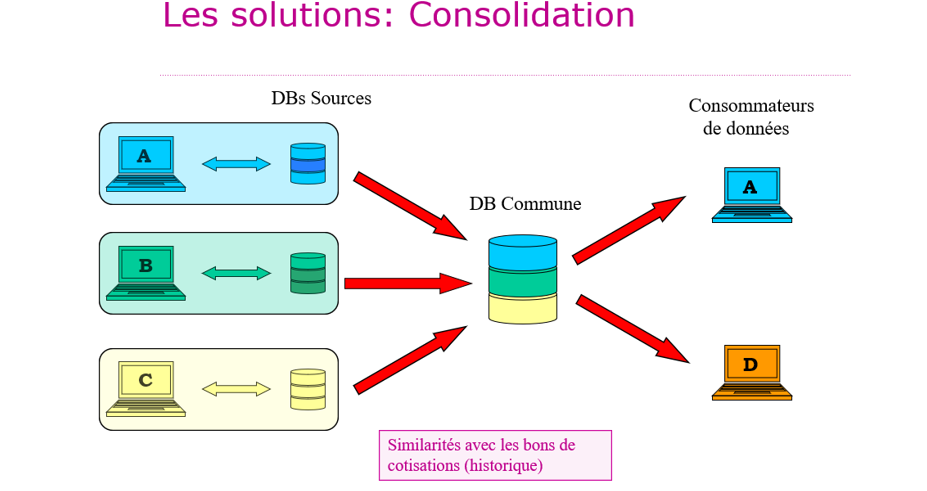 Les solutions: Consolidation

DBs Sources

A

B

C

DB Commune

Consommateurs de données

A

D

Similarités avec les bons de cotisations (historique)